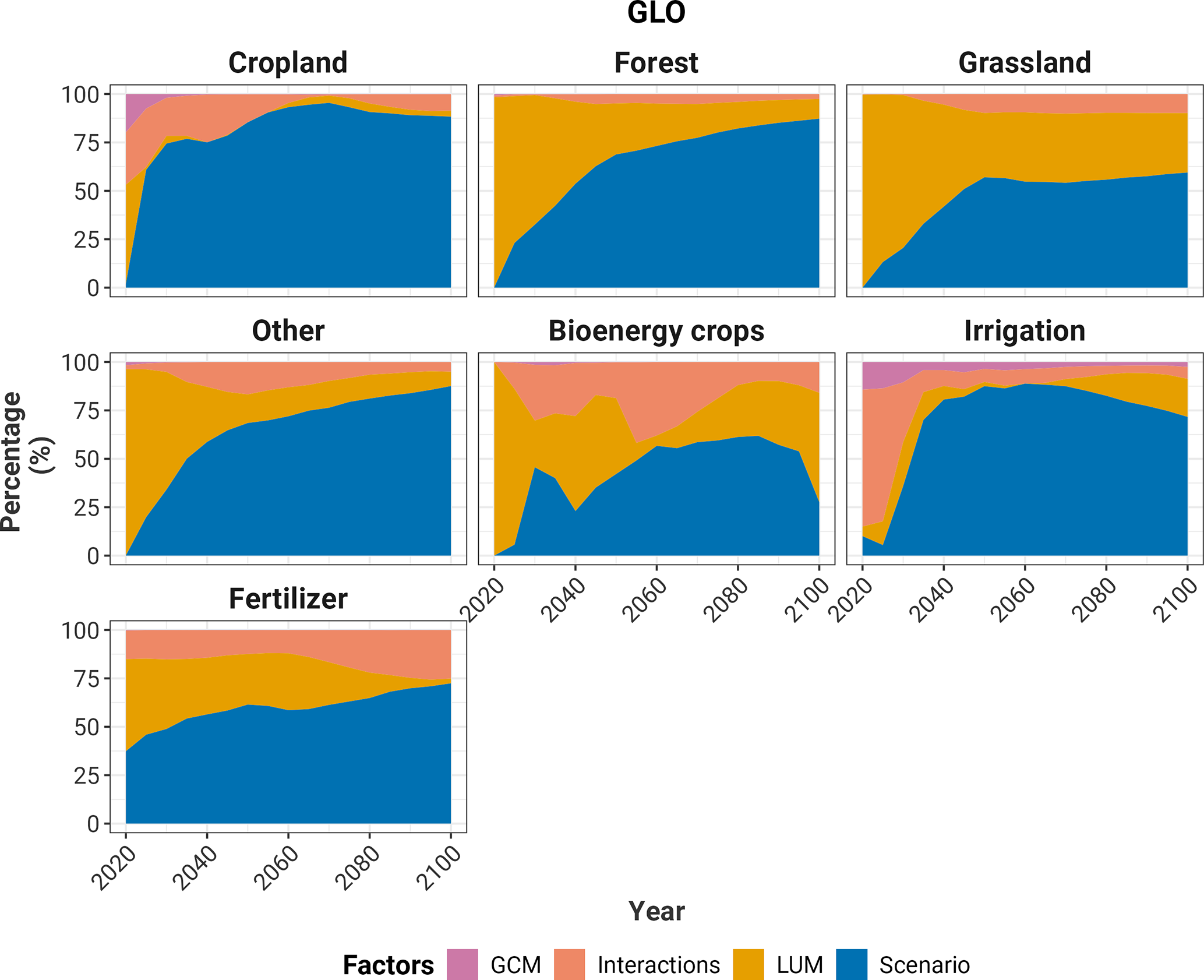 GLO

Cropland
100
75
50
25
0

Forest

Grassland

Other
100
75
50
25
0

Bioenergy crops
2020 2040 2060 2080 2100

Irrigation
2020 2040 2060 2080 2100

Fertilizer
100
75
50
25
0
2020 2040 2060 2080 2100

Percentage (%)

Year

Factors GCM Interactions LUM Scenario